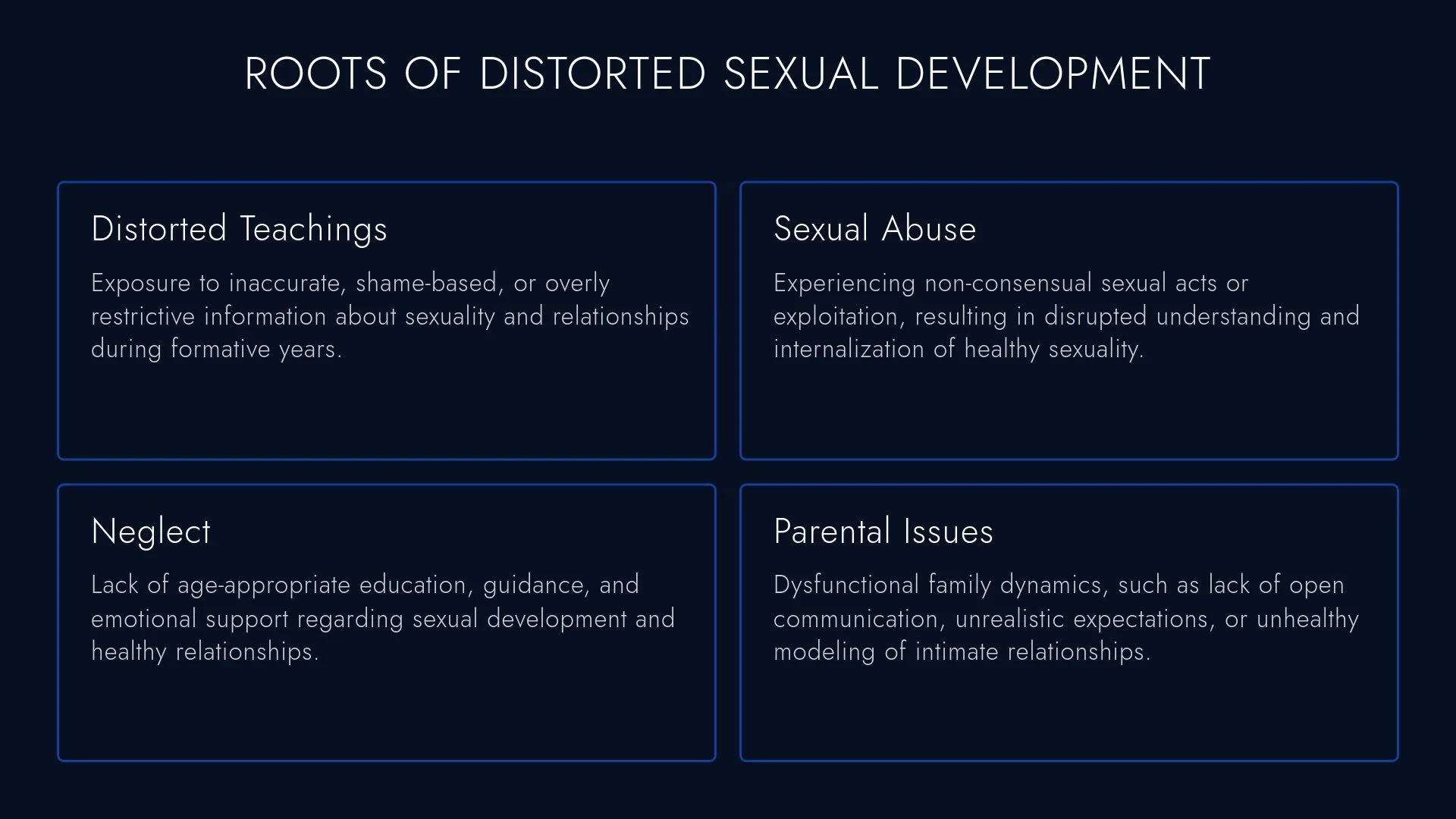 ROOTS OF DISTORTED SEXUAL DEVELOPMENT

Distorted Teachings

Exposure to inaccurate, shame-based, or overly restrictive information about sexuality and relationships during formative years.

Sexual Abuse

Experiencing non-consensual sexual acts or exploitation, resulting in disrupted understanding and internalization of healthy sexuality.

Neglect

Lack of age-appropriate education, guidance, and emotional support regarding sexual development and healthy relationships.

Parental Issues

Dysfunctional family dynamics, such as lack of open communication, unrealistic expectations, or unhealthy modeling of intimate relationships.